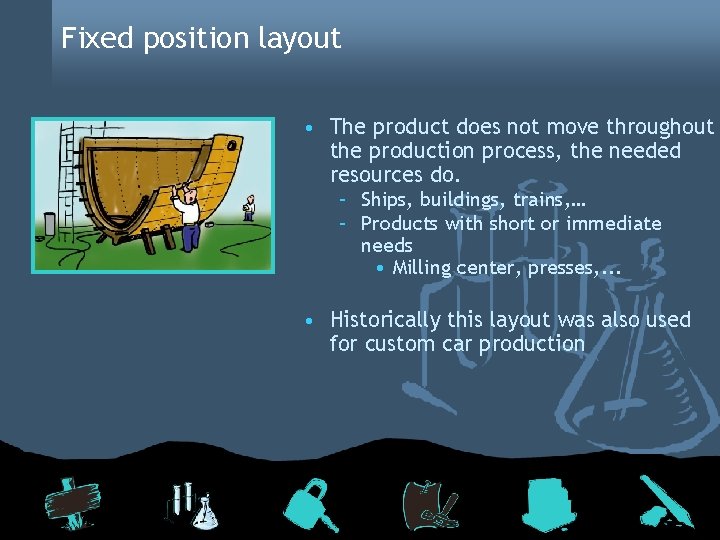 Fixed position layout

• The product does not move throughout the production process, the needed resources do.
 – Ships, buildings, trains,…
 – Products with short or immediate needs
  • Milling center, presses,...

• Historically this layout was also used for custom car production